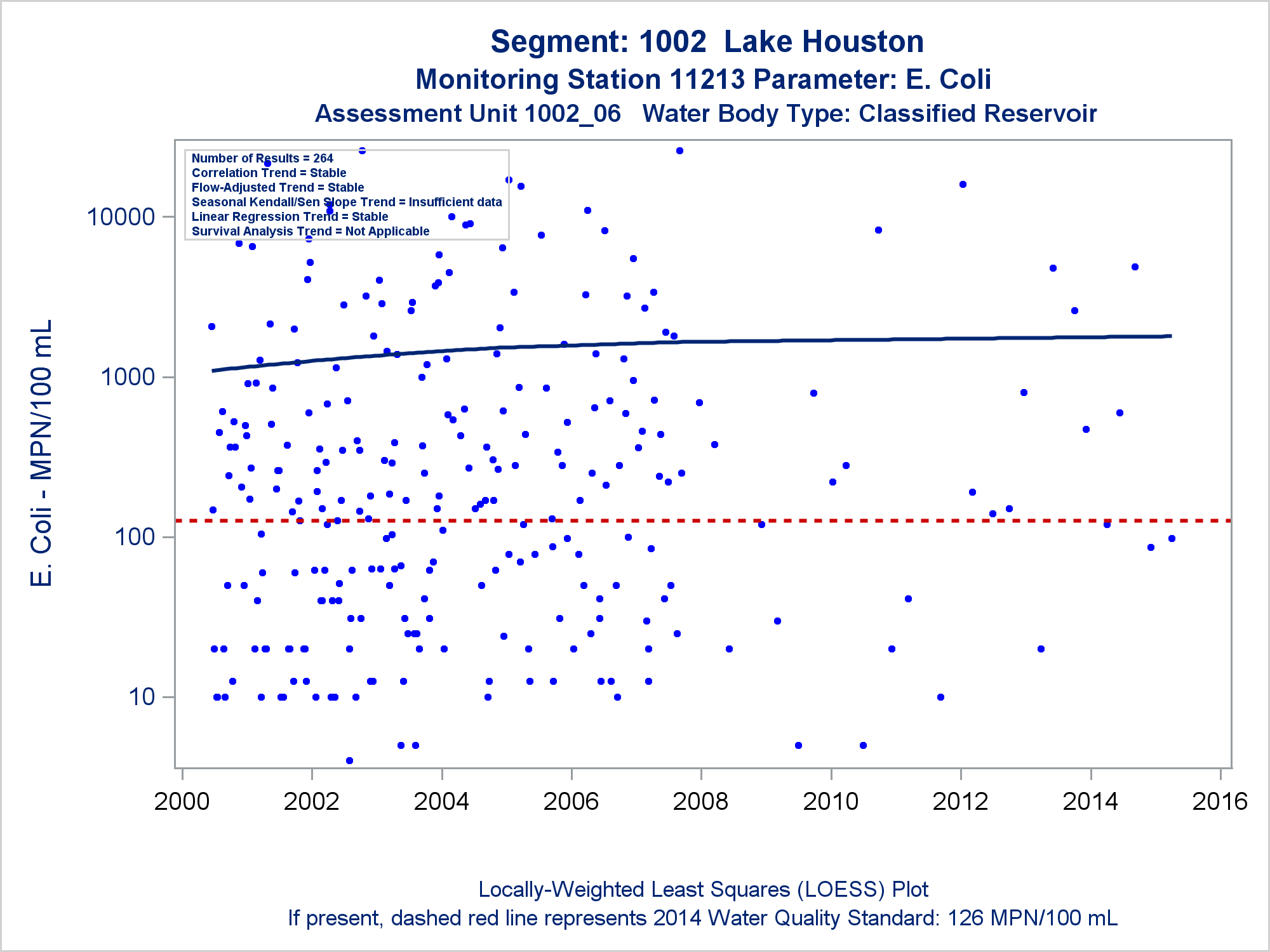 Segment: 1002 Lake Houston
Monitoring Station 11213 Parameter: E. Coli
Assessment Unit 1002_06 Water Body Type: Classified Reservoir

Number of Results = 264
Correlation Trend = Stable
Flow-Adjusted Trend = Stable
Seasonal Kendall/Sen Slope Trend = Insufficient data
Linear Regression Trend = Stable
Survival Analysis Trend = Not Applicable

E. Coli - MPN/100 mL

10000
1000
100
10

2000 2002 2004 2006 2008 2010 2012 2014 2016

Locally-Weighted Least Squares (LOESS) Plot
If present, dashed red line represents 2014 Water Quality Standard: 126 MPN/100 mL